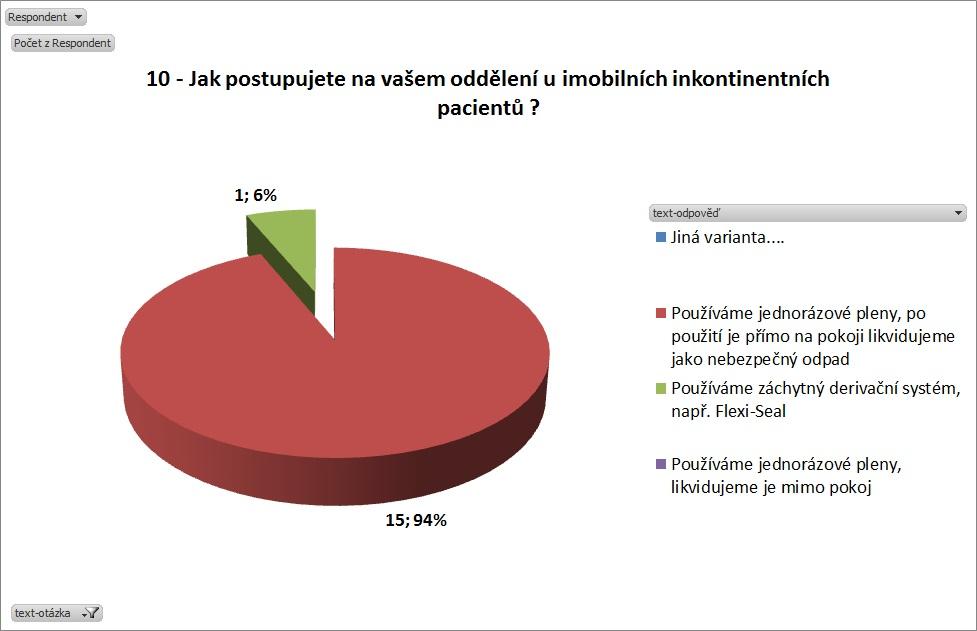 Respondent

Počet z Respondent

10 - Jak postupujete na vašem oddělení u imobilních inkontinentních pacientů ?

1; 6%

15; 94%

text-odpověď

Jiná varianta....

Používáme jednorázové pleny, po použití je přímo na pokoji likvidujeme jako nebezpečný odpad

Používáme záchytný derivační systém, např. Flexi-Seal

Používáme jednorázové pleny, likvidujeme je mimo pokoj

text-otázka